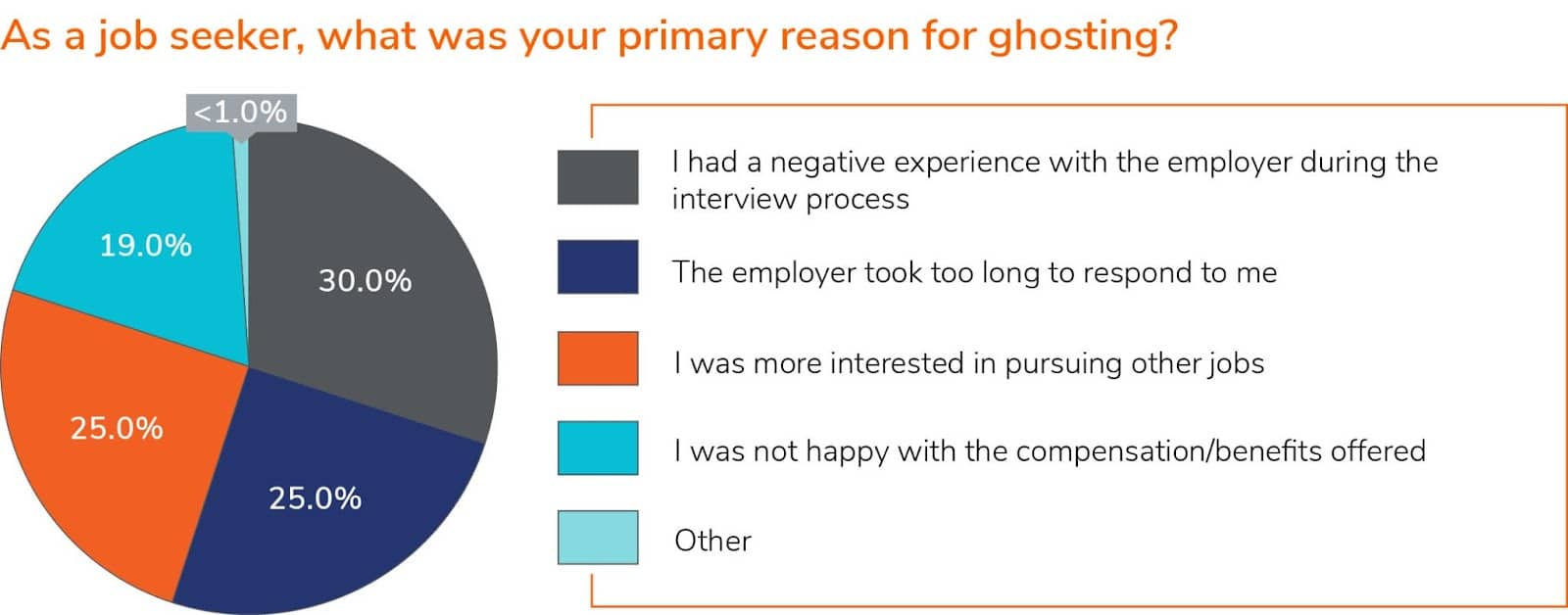 As a job seeker, what was your primary reason for ghosting?

<1.0%

19.0%

30.0%

25.0%

25.0%

I had a negative experience with the employer during the interview process

The employer took too long to respond to me

I was more interested in pursuing other jobs

I was not happy with the compensation/benefits offered

Other